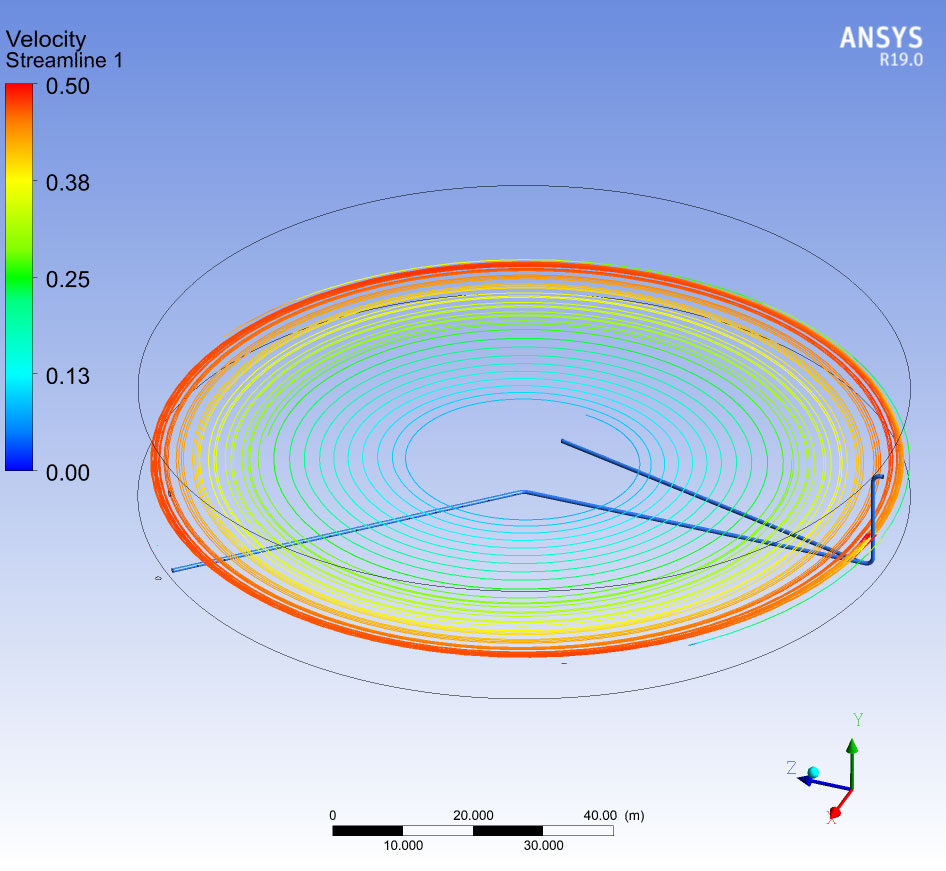 Velocity
Streamline 1
0.50
0.38
0.25
0.13
0.00

ANSYS
R19.0

Y
Z
X

0
20.000
40.00 (m)
10.000
30.000